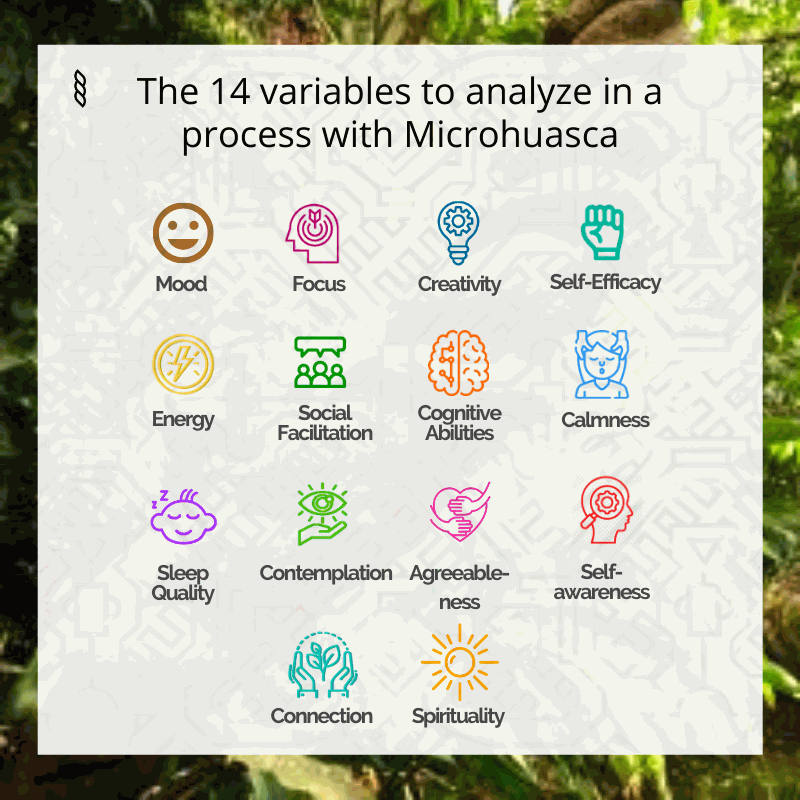 The 14 variables to analyze in a process with Microhuasca

Mood
Focus
Creativity
Self-Efficacy

Energy
Social Facilitation
Cognitive Abilities
Calmness

Sleep Quality
Contemplation
Agreeable-ness
Self-awareness

Connection
Spirituality